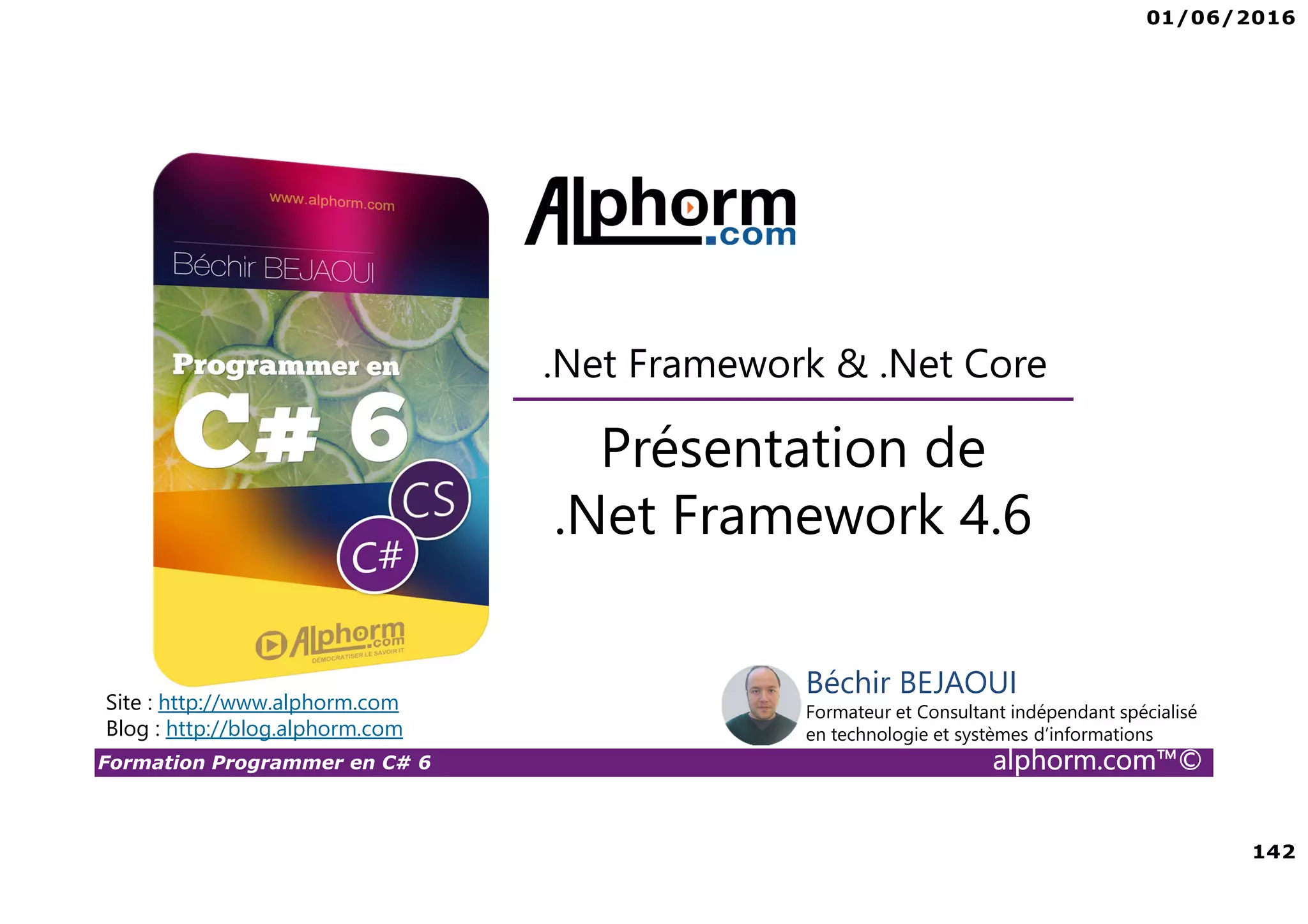 01/06/2016

www.alphorm.com

Béchir BEJAOUI

Programmer en

C# 6

CS

C#

Alphorm.com
DÉMOCRATISER LE SAVOIR IT

Alphorm.com

.Net Framework & .Net Core

Présentation de .Net Framework 4.6

Site : http://www.alphorm.com
Blog : http://blog.alphorm.com

Béchir BEJAOUI
Formateur et Consultant indépendant spécialisé en technologie et systèmes d'informations

Formation Programmer en C# 6

alphorm.com™©

142